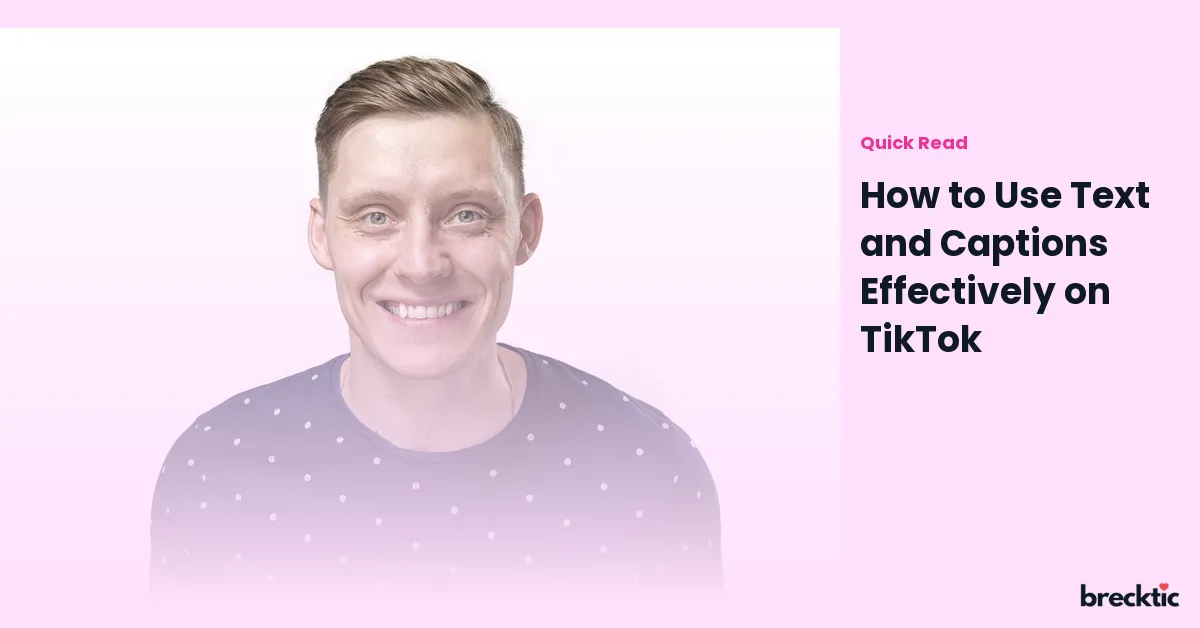 Quick Read

How to Use Text and Captions Effectively on TikTok

brecktic